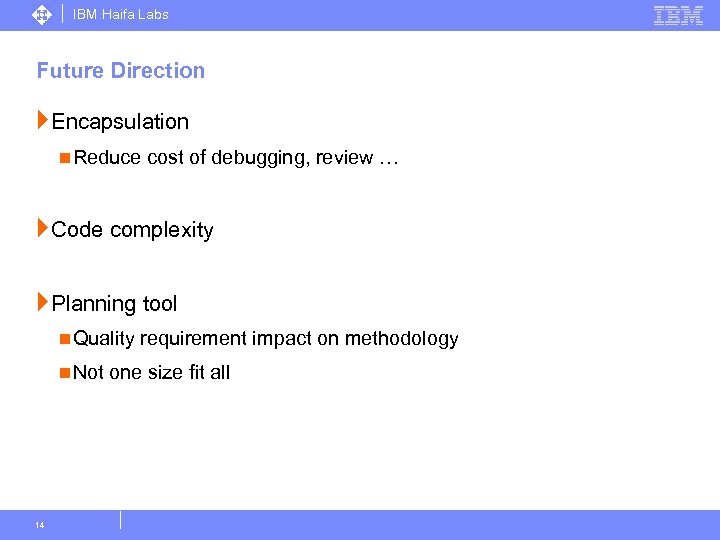 IBM Haifa Labs

IBM

Future Direction

Encapsulation

Reduce cost of debugging, review …

Code complexity

Planning tool

Quality requirement impact on methodology

Not one size fit all

14